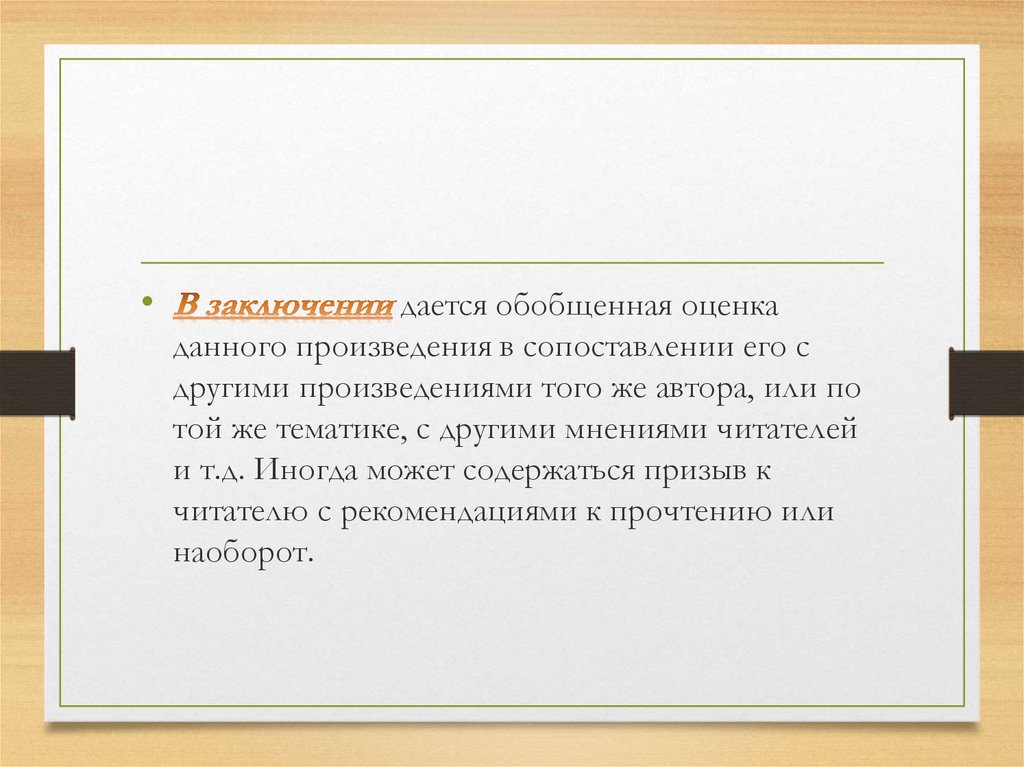 • В заключении дается обобщенная оценка данного произведения в сопоставлении его с другими произведениями того же автора, или по той же тематике, с другими мнениями читателей и т.д. Иногда может содержаться призыв к читателю с рекомендациями к прочтению или наоборот.